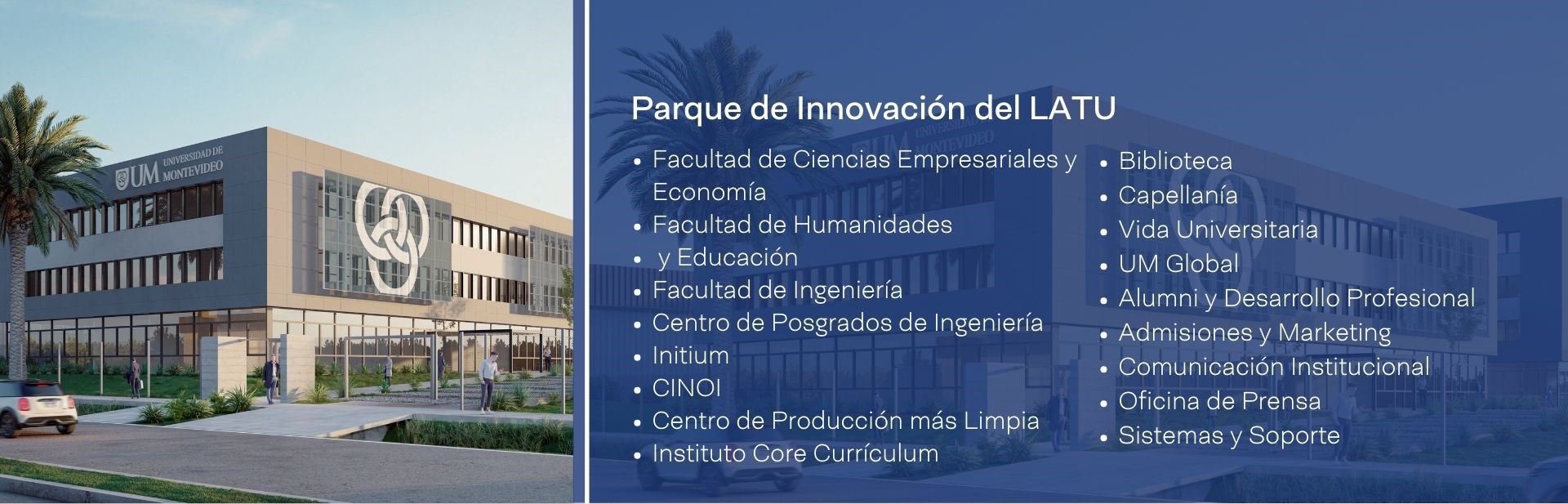 UM UNIVERSIDAD DE MONTEVIDEO

Parque de Innovación del LATU

- Facultad de Ciencias Empresariales y Economía
- Facultad de Humanidades
- y Educación
- Facultad de Ingeniería
- Centro de Posgrados de Ingeniería
- Initium
- CINOI
- Centro de Producción más Limpia
- Instituto Core Currículum

- Biblioteca
- Capellanía
- Vida Universitaria
- UM Global
- Alumni y Desarrollo Profesional
- Admisiones y Marketing
- Comunicación Institucional
- Oficina de Prensa
- Sistemas y Soporte